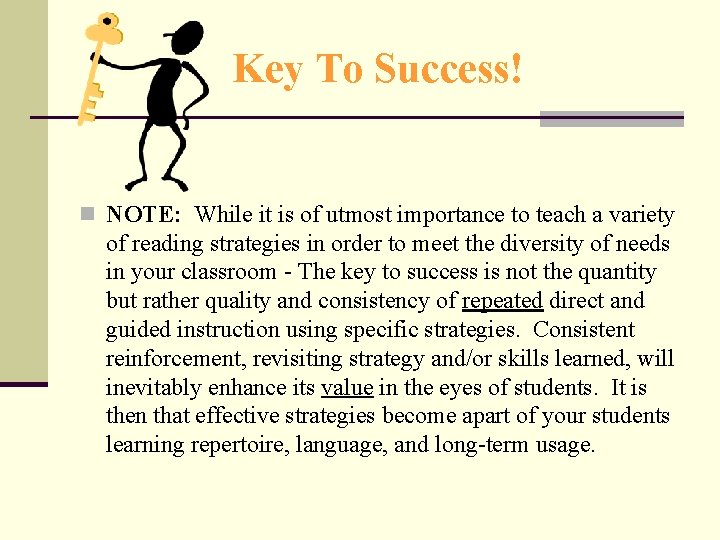 Key To Success!

NOTE: While it is of utmost importance to teach a variety of reading strategies in order to meet the diversity of needs in your classroom - The key to success is not the quantity but rather quality and consistency of repeated direct and guided instruction using specific strategies. Consistent reinforcement, revisiting strategy and/or skills learned, will inevitably enhance its value in the eyes of students. It is then that effective strategies become apart of your students learning repertoire, language, and long-term usage.